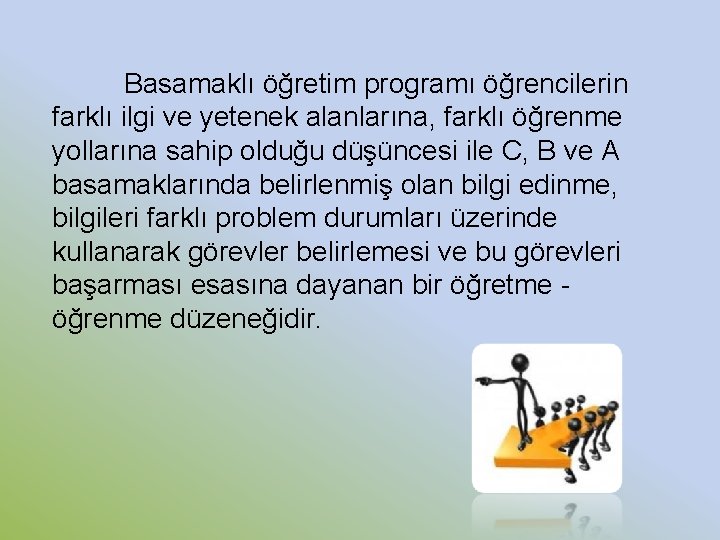 Basamaklı öğretim programı öğrencilerin farklı ilgi ve yetenek alanlarına, farklı öğrenme yollarına sahip olduğu düşüncesi ile C, B ve A basamaklarında belirlenmiş olan bilgi edinme, bilgileri farklı problem durumları üzerinde kullanarak görevler belirlemesi ve bu görevleri başarması esasına dayanan bir öğretme - öğrenme düzeneğidir.